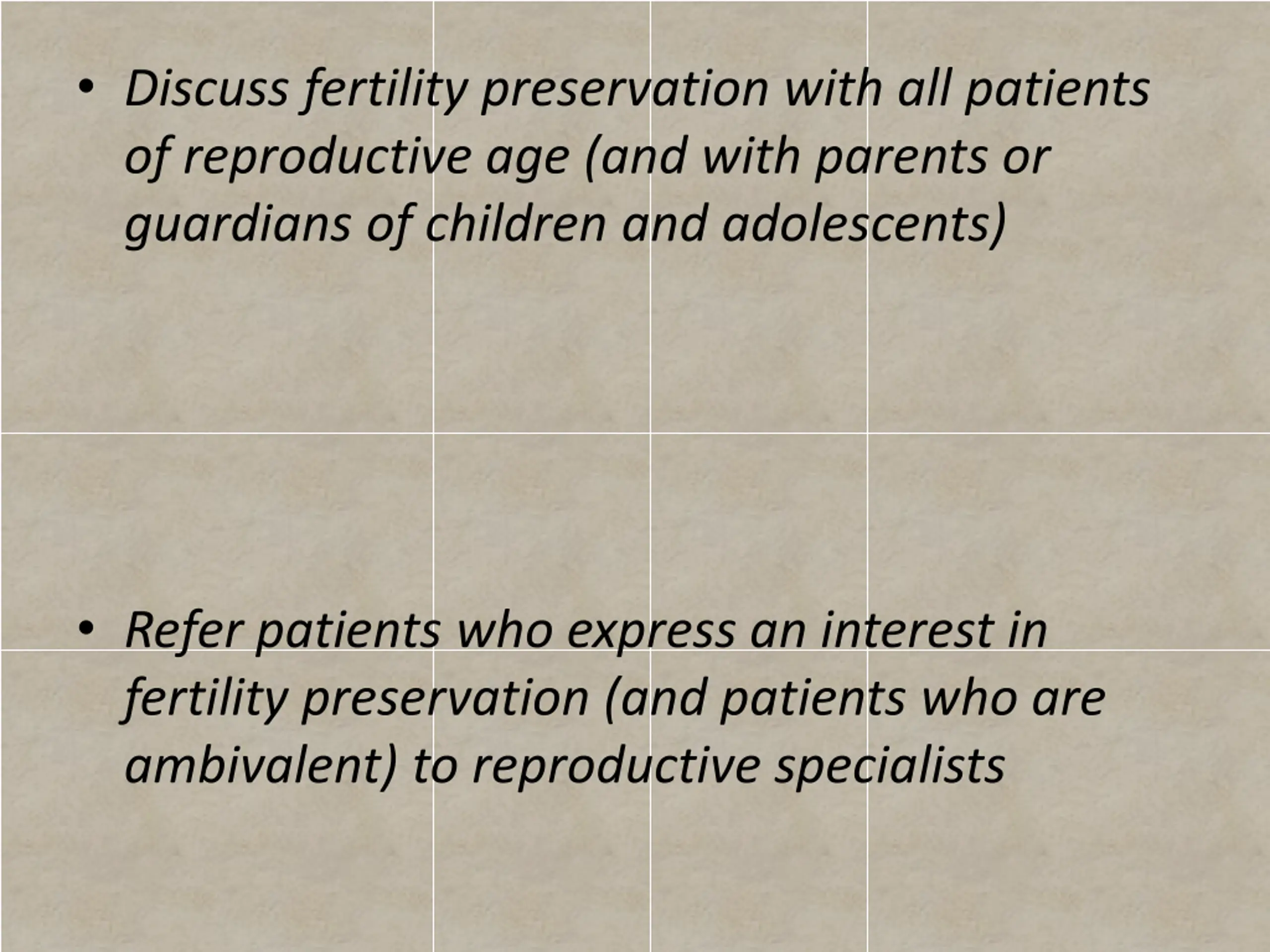 • Discuss fertility preservation with all patients of reproductive age (and with parents or guardians of children and adolescents)

• Refer patients who express an interest in fertility preservation (and patients who are ambivalent) to reproductive specialists